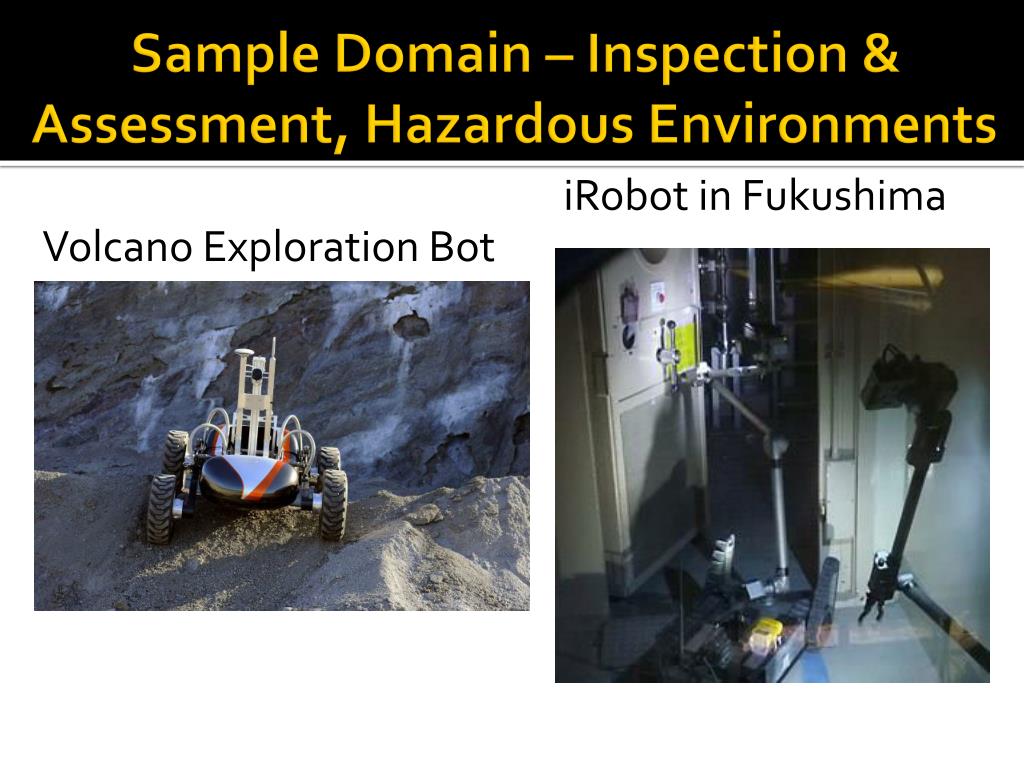 Sample Domain – Inspection & Assessment, Hazardous Environments

Volcano Exploration Bot

iRobot in Fukushima